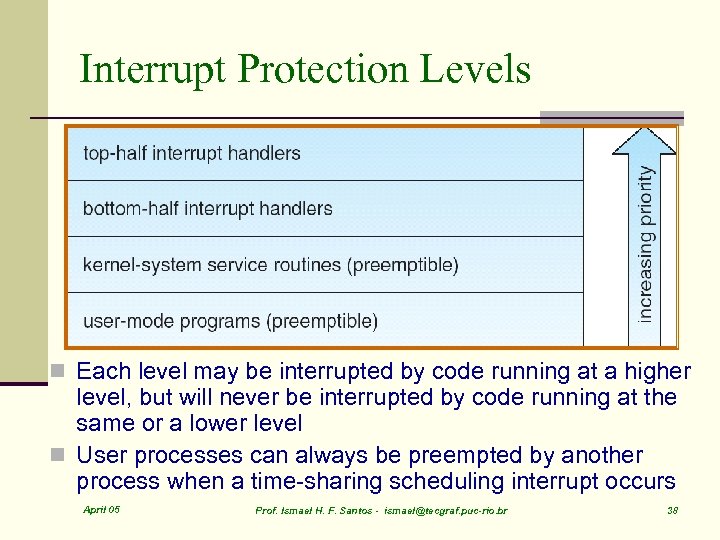 Interrupt Protection Levels

top-half interrupt handlers

bottom-half interrupt handlers

kernel-system service routines (preemptible)

user-mode programs (preemptible)

increasing priority

Each level may be interrupted by code running at a higher level, but will never be interrupted by code running at the same or a lower level

User processes can always be preempted by another process when a time-sharing scheduling interrupt occurs

April 05

Prof. Ismael H. F. Santos - ismael@tecgraf.puc-rio.br

38